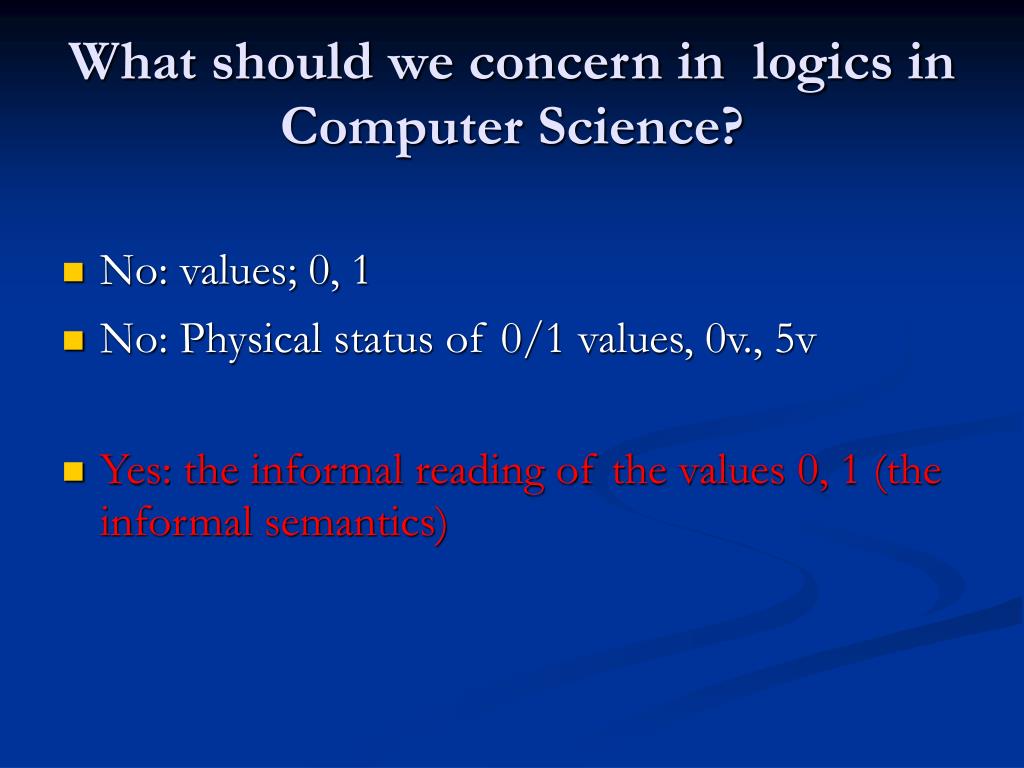 What should we concern in logics in Computer Science?

No: values; 0, 1

No: Physical status of 0/1 values, 0v., 5v

Yes: the informal reading of the values 0, 1 (the informal semantics)